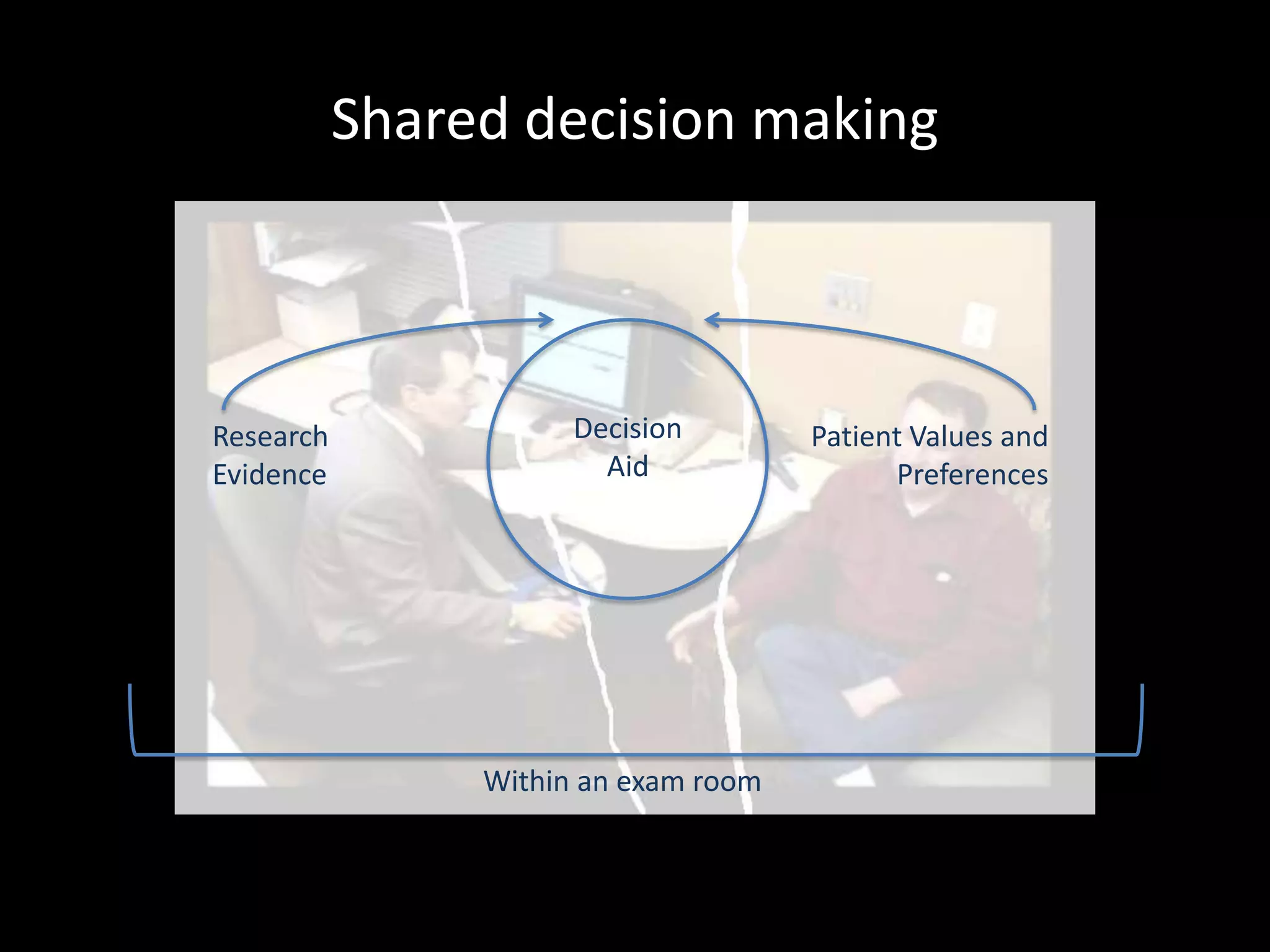 Shared decision making

Research Evidence

Decision Aid

Patient Values and Preferences

Within an exam room